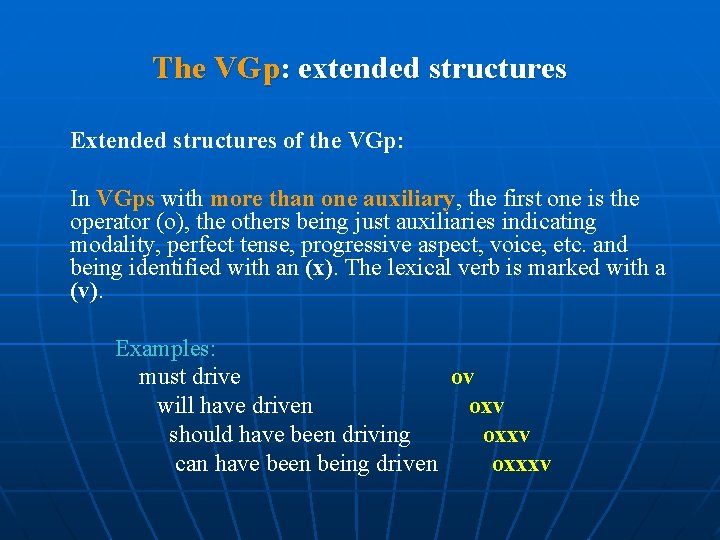 The VGp: extended structures

Extended structures of the VGp:

In VGps with more than one auxiliary, the first one is the operator (o), the others being just auxiliaries indicating modality, perfect tense, progressive aspect, voice, etc. and being identified with an (x). The lexical verb is marked with a (v).

Examples:
must drive ov
will have driven oxv
should have been driving oxxv
can have been being driven oxxxv